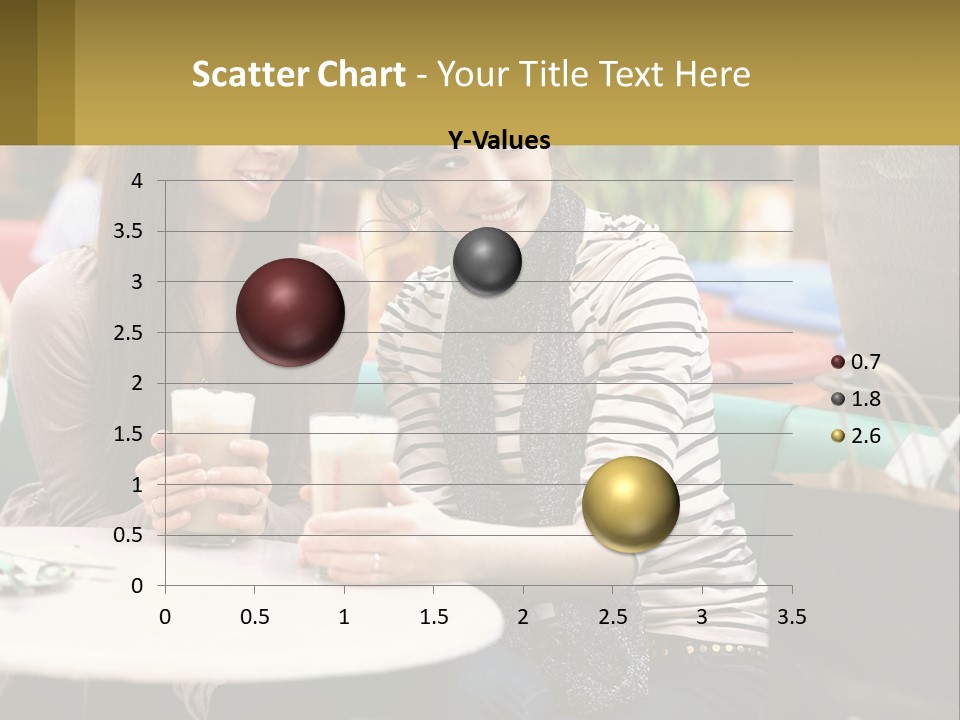 Scatter Chart - Your Title Text Here

Y-Values

4
3.5
3
2.5
2
1.5
1
0.5
0

0 0.5 1 1.5 2 2.5 3 3.5

0.7
1.8
2.6